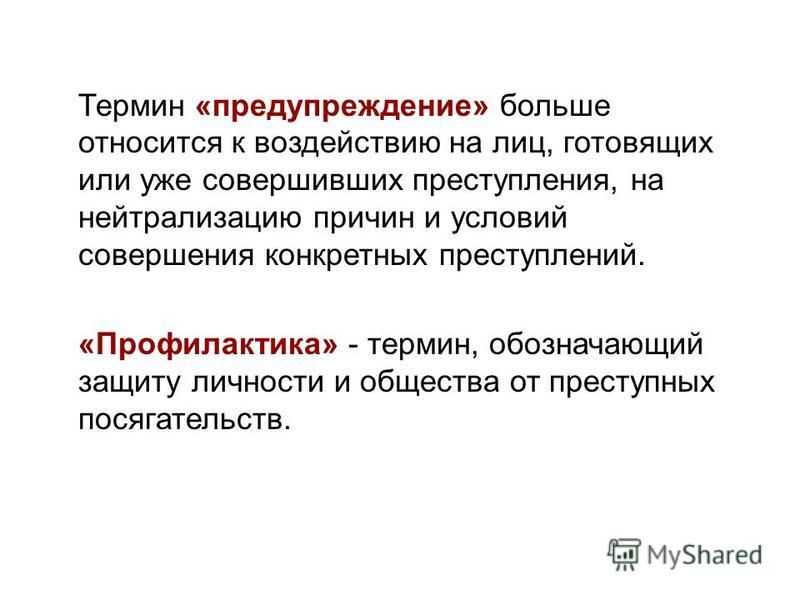 Термин «предупреждение» больше относится к воздействию на лиц, готовящих или уже совершивших преступления, на нейтрализацию причин и условий совершения конкретных преступлений.

«Профилактика» - термин, обозначающий защиту личности и общества от преступных посягательств.

MyShared